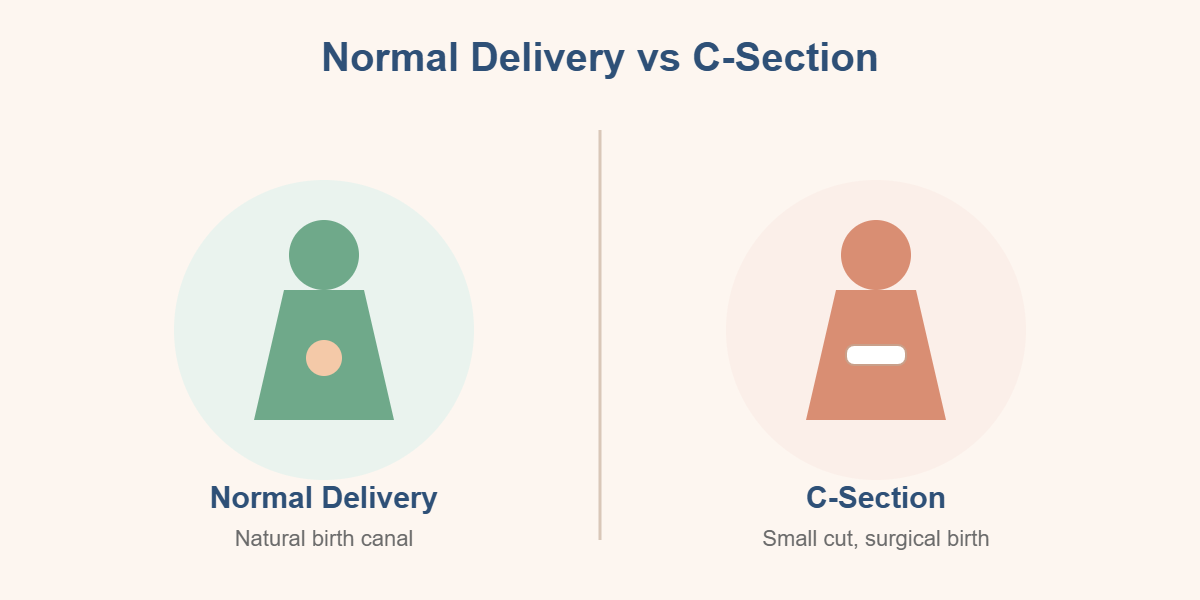 Normal Delivery vs C-Section

Normal Delivery
Natural birth canal

C-Section
Small cut, surgical birth